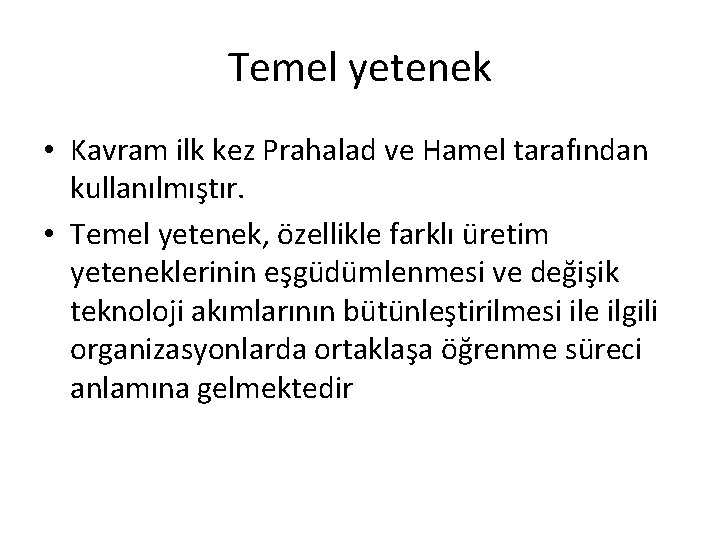 Temel yetenek

• Kavram ilk kez Prahalad ve Hamel tarafından kullanılmıştır.
• Temel yetenek, özellikle farklı üretim yeteneklerinin eşgüdümlenmesi ve değişik teknoloji akımlarının bütünleştirilmesi ile ilgili organizasyonlarda ortaklaşa öğrenme süreci anlamına gelmektedir